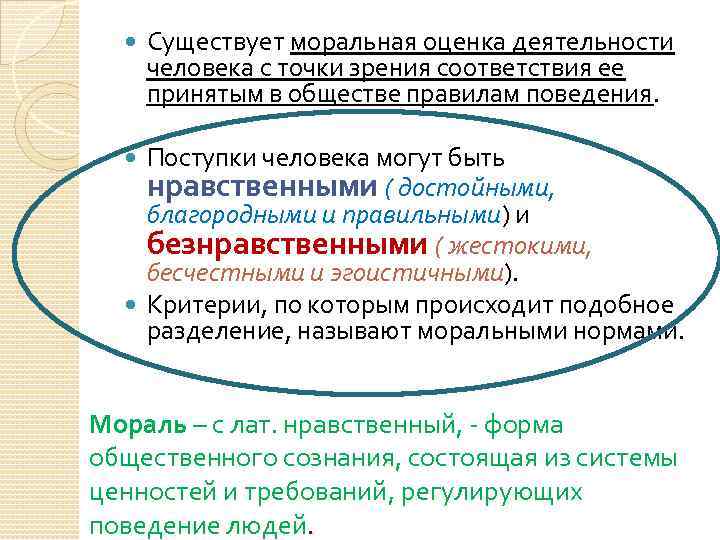 Существует моральная оценка деятельности человека с точки зрения соответствия ее принятым в обществе правилам поведения.

Поступки человека могут быть нравственными ( достойными, благородными и правильными) и безнравственными ( жестокими, бесчестными и эгоистичными).

Критерии, по которым происходит подобное разделение, называют моральными нормами.

Мораль – с лат. нравственный, - форма общественного сознания, состоящая из системы ценностей и требований, регулирующих поведение людей.